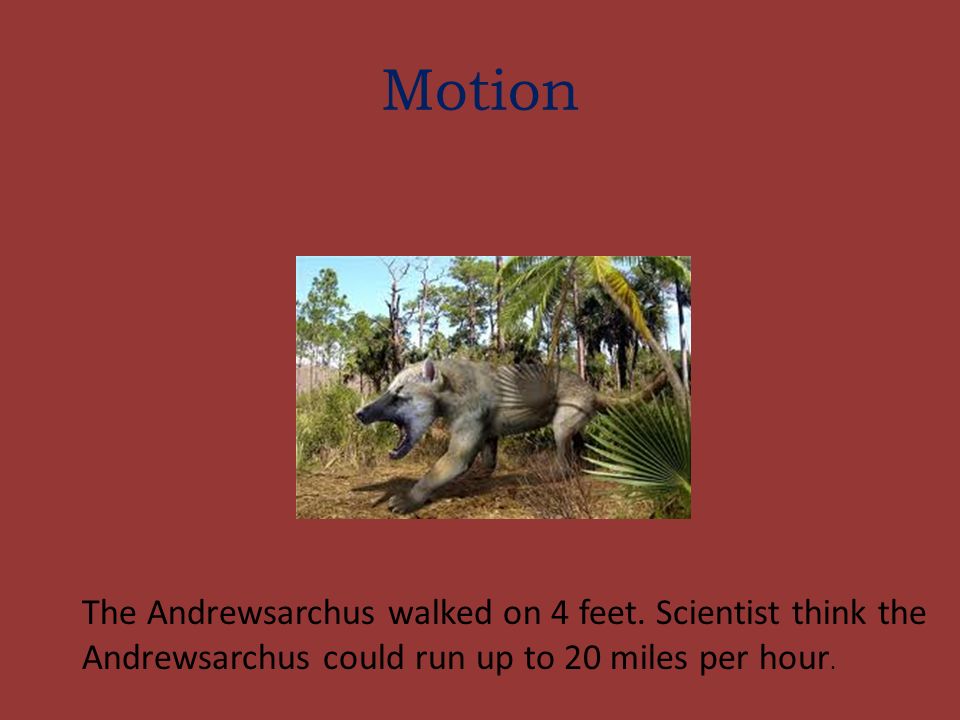 Motion

The Andrewsarchus walked on 4 feet. Scientist think the Andrewsarchus could run up to 20 miles per hour.